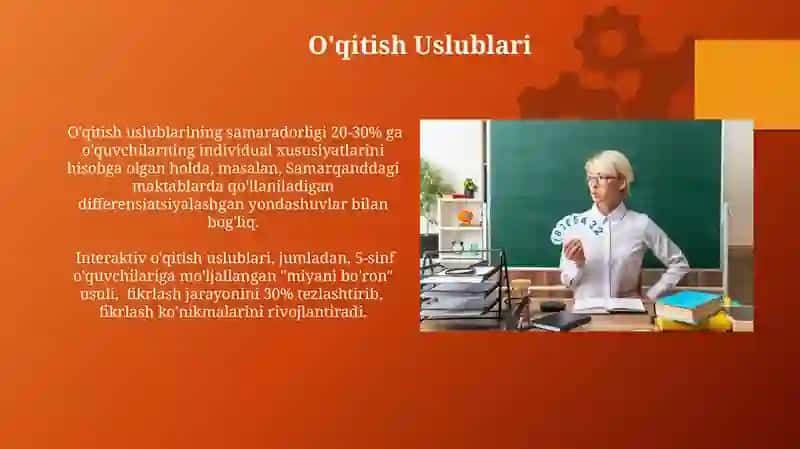 O'qitish Uslublari

O'qitish uslublarining samaradorligi 20-30% ga o'quvchilarning individual xususiyatlarini hisobga olgan holda, masalan, Samarqanddagi maktablarda qo'llaniladigan differensiatsiyalashgan yondashuvlar bilan bog'liq.

Interaktiv o'qitish uslublari, jumladan, 5-sinf o'quvchilariga mo'ljallangan "miyani bo'ron" usuli, fikrlash jarayonini 30% tezlashtirib, fikrlash ko'nikmalarini rivojlantiradi.